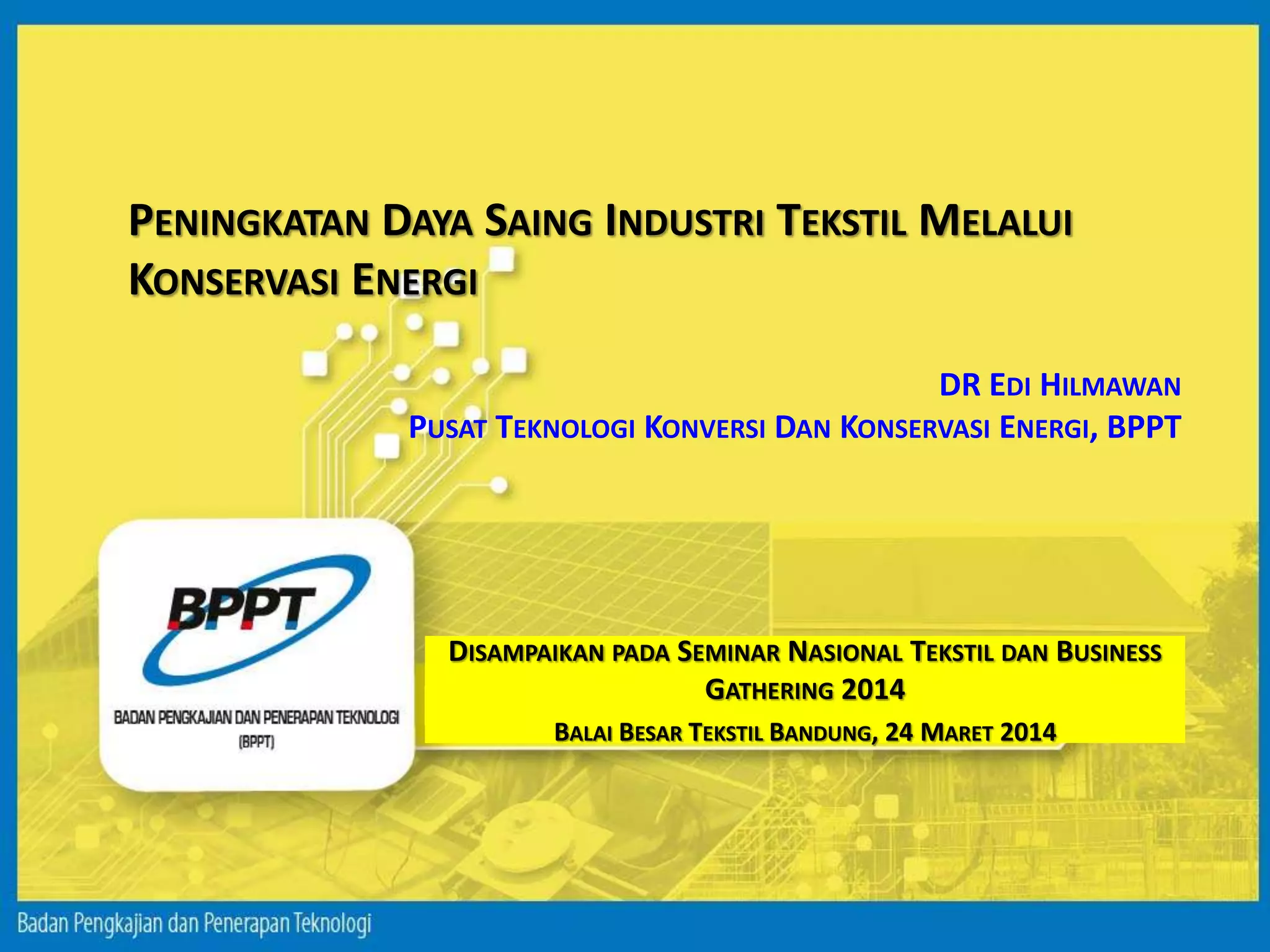 PENINGKATAN DAYA SAING INDUSTRI TEKSTIL MELALUI KONSERVASI ENERGI

DR EDI HILMAWAN
PUSAT TEKNOLOGI KONVERSI DAN KONSERVASI ENERGI, BPPT

BPPT
BADAN PENGKAJIAN DAN PENERAPAN TEKNOLOGI
(BPPT)

DISAMPAIKAN PADA SEMINAR NASIONAL TEKSTIL DAN BUSINESS GATHERING 2014
BALAI BESAR TEKSTIL BANDUNG, 24 MARET 2014

Badan Pengkajian dan Penerapan Teknologi